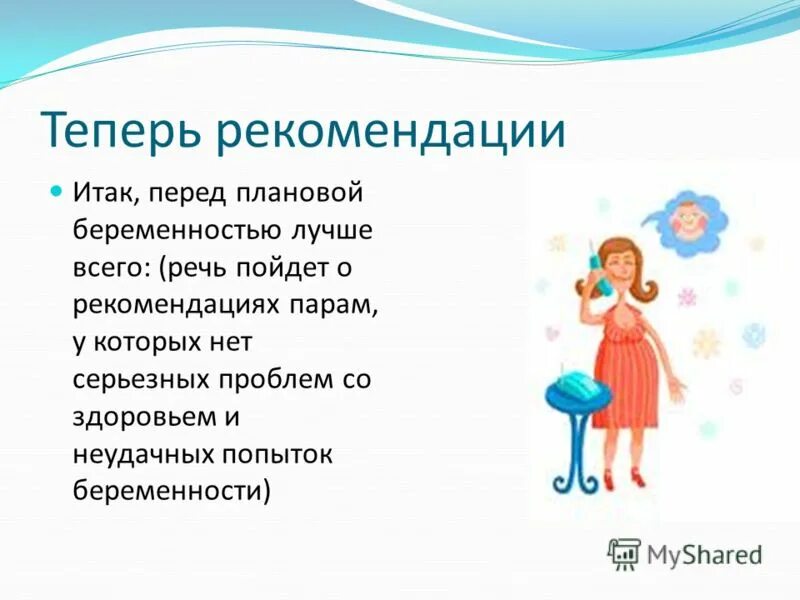 Теперь рекомендации

Итак, перед плановой беременностью лучше всего: (речь пойдет о рекомендациях парам, у которых нет серьезных проблем со здоровьем и неудачных попыток беременности)

MyShared